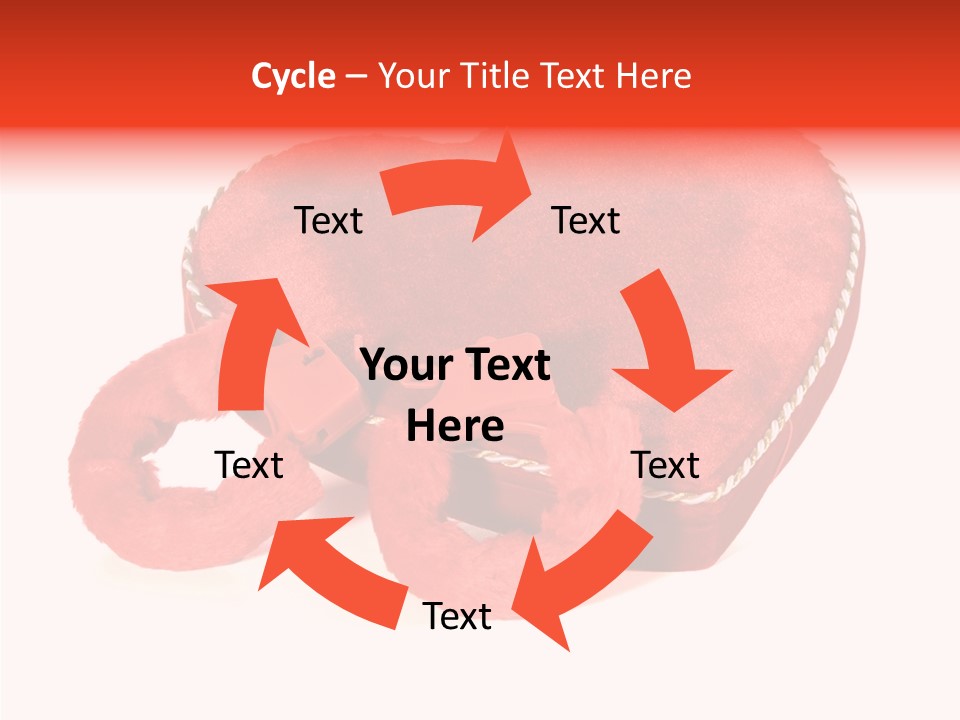 Cycle – Your Title Text Here

Text

Text

Your Text Here

Text

Text

Text